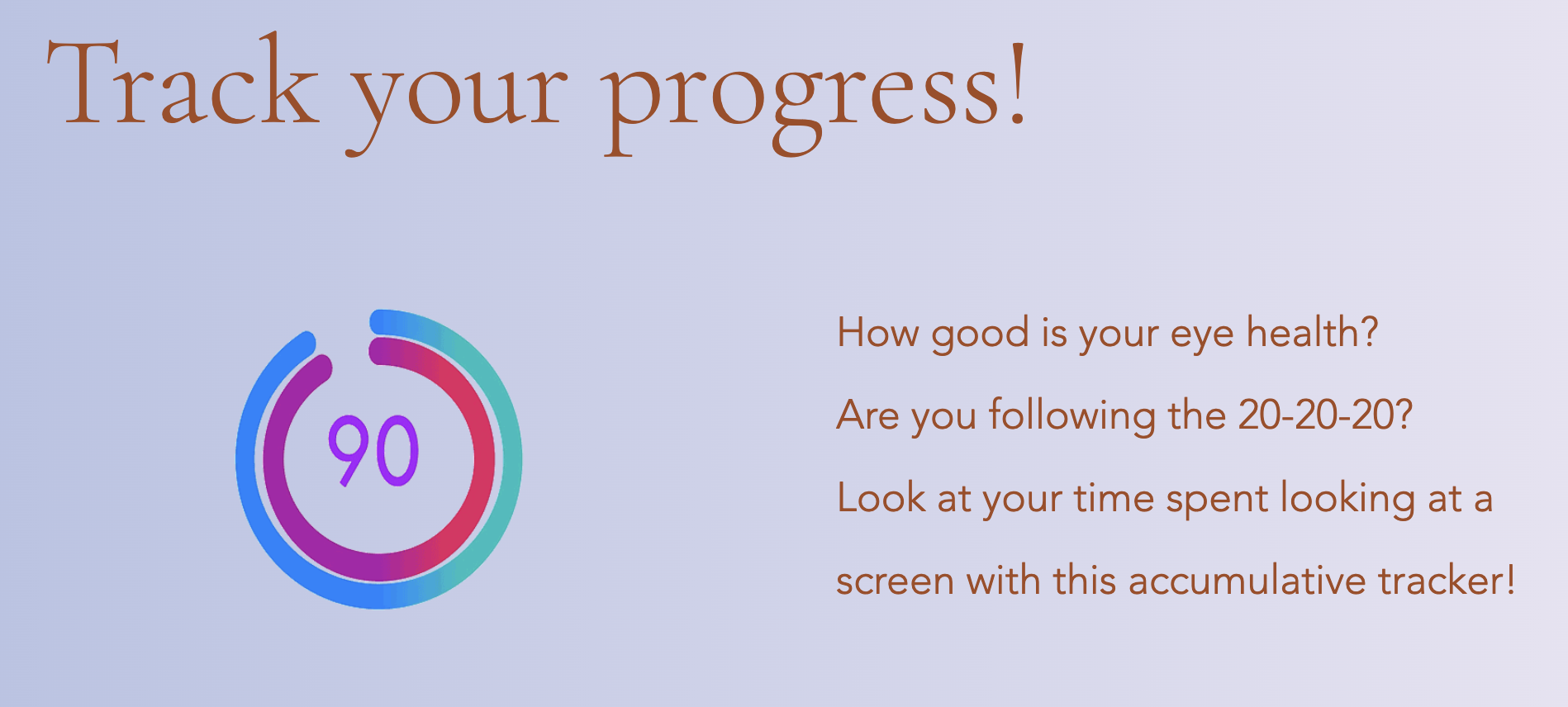 Track your progress!

90

How good is your eye health?

Are you following the 20-20-20?

Look at your time spent looking at a screen with this accumulative tracker!